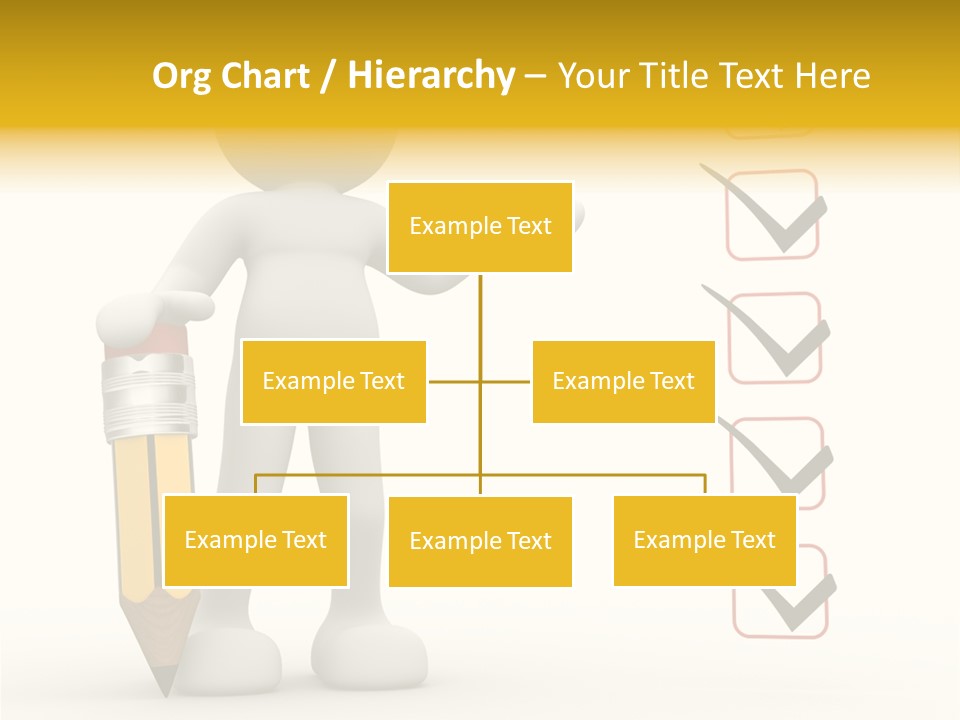 Org Chart / Hierarchy – Your Title Text Here

Example Text

Example Text

Example Text

Example Text

Example Text

Example Text